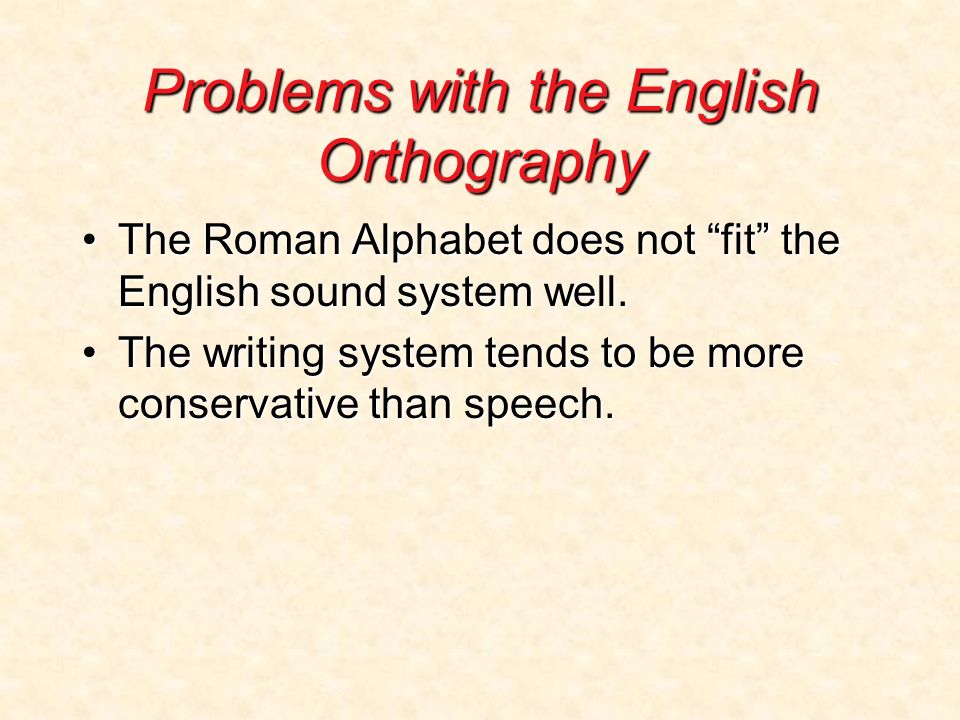 Problems with the English Orthography

• The Roman Alphabet does not “fit” the English sound system well.
• The writing system tends to be more conservative than speech.